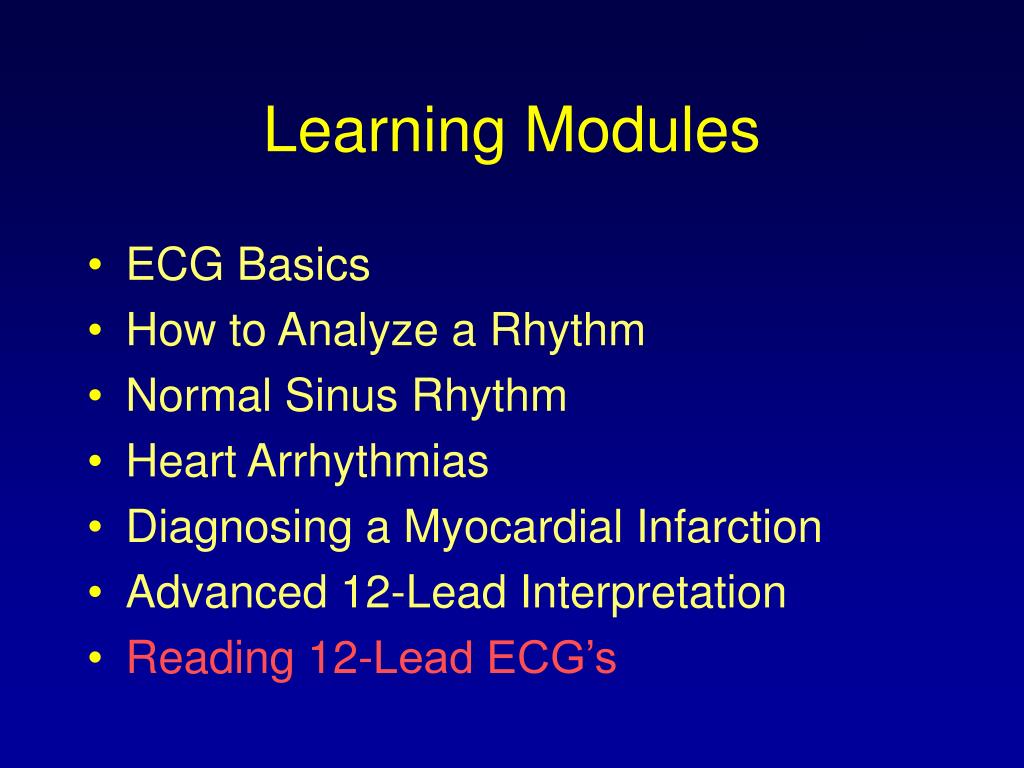 Learning Modules

• ECG Basics
• How to Analyze a Rhythm
• Normal Sinus Rhythm
• Heart Arrhythmias
• Diagnosing a Myocardial Infarction
• Advanced 12-Lead Interpretation
• Reading 12-Lead ECG’s